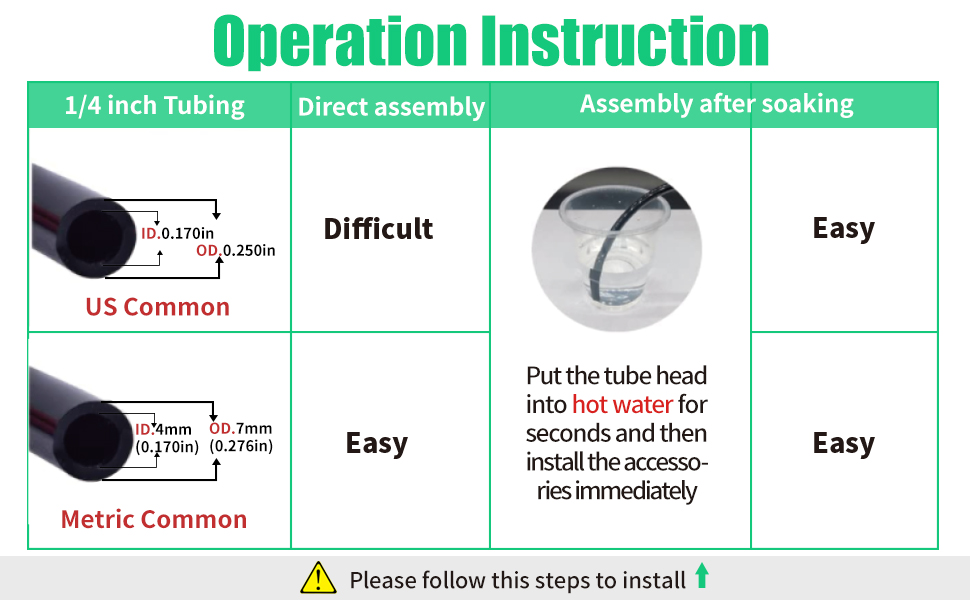 Operation Instruction

| 1/4 inch Tubing | Direct assembly | Assembly after soaking | |
|---|---|---|---|
| ID.0.170in OD.0.250in US Common | Difficult | Put the tube head into hot water for seconds and then install the accessories immediately | Easy |
| ID.4mm (0.170in) OD.7mm (0.276in) Metric Common | Easy | | Easy |

Please follow this steps to install